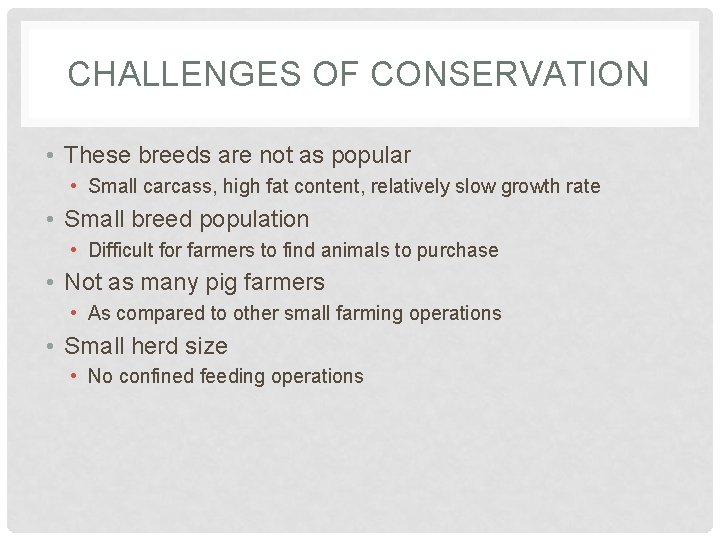 CHALLENGES OF CONSERVATION

• These breeds are not as popular
  • Small carcass, high fat content, relatively slow growth rate
• Small breed population
  • Difficult for farmers to find animals to purchase
• Not as many pig farmers
  • As compared to other small farming operations
• Small herd size
  • No confined feeding operations